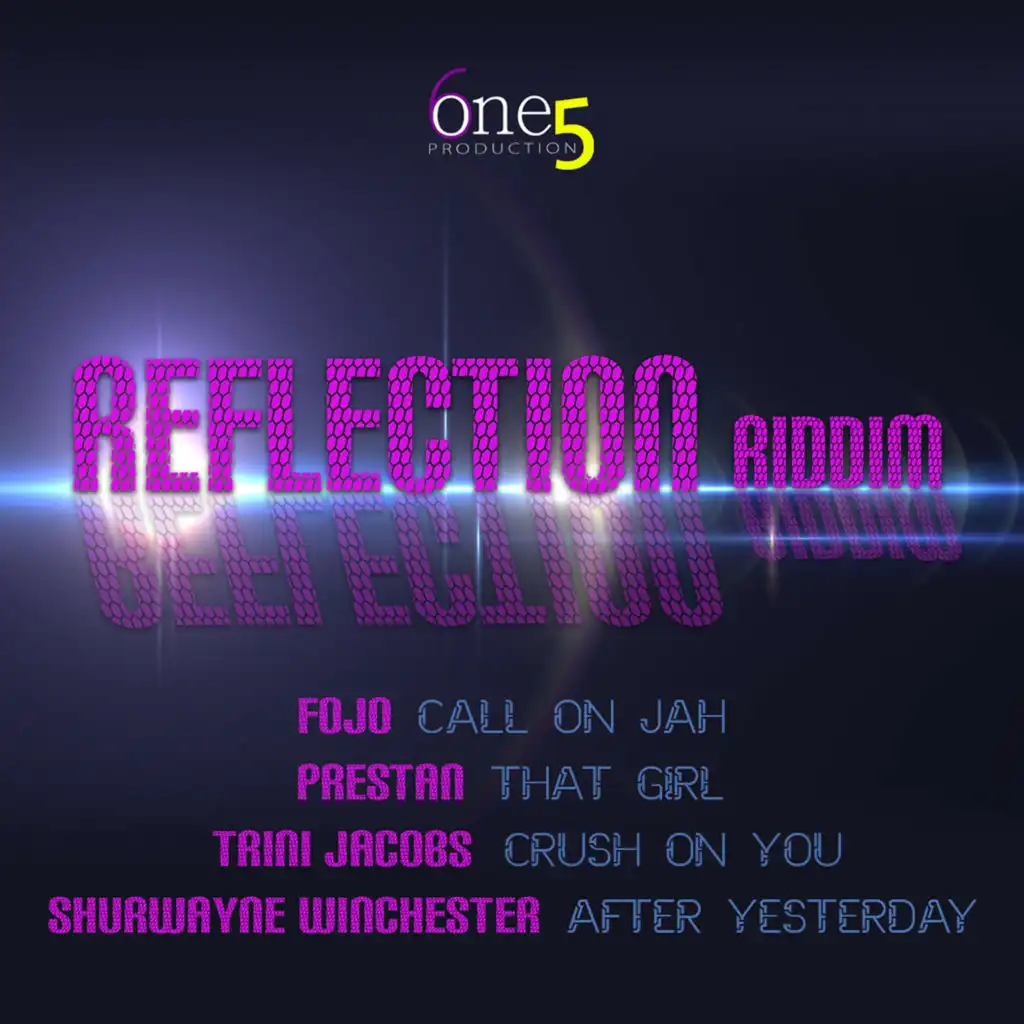 6one5
PRODUCTION

REFLECTION RIDDIM

FOJO CALL ON JAH
PRESTAN THAT GIRL
TRINI JACOBS CRUSH ON YOU
SHURWAYNE WINCHESTER AFTER YESTERDAY